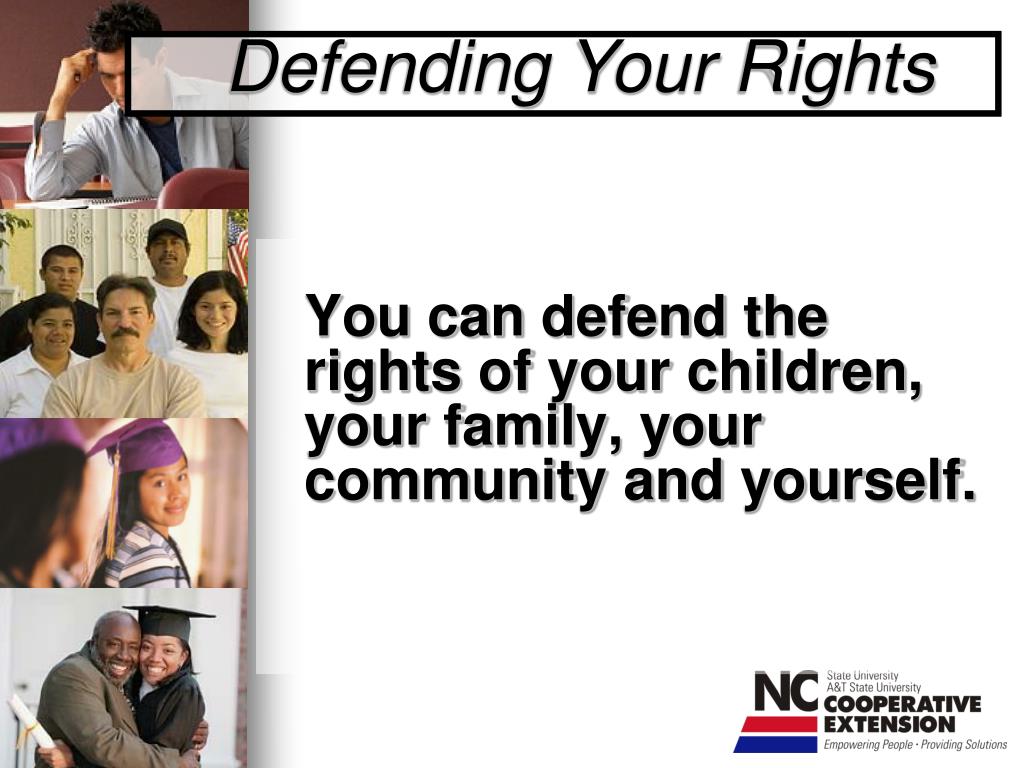 Defending Your Rights

You can defend the rights of your children, your family, your community and yourself.

NC State University
A&T State University
COOPERATIVE EXTENSION
Empowering People · Providing Solutions